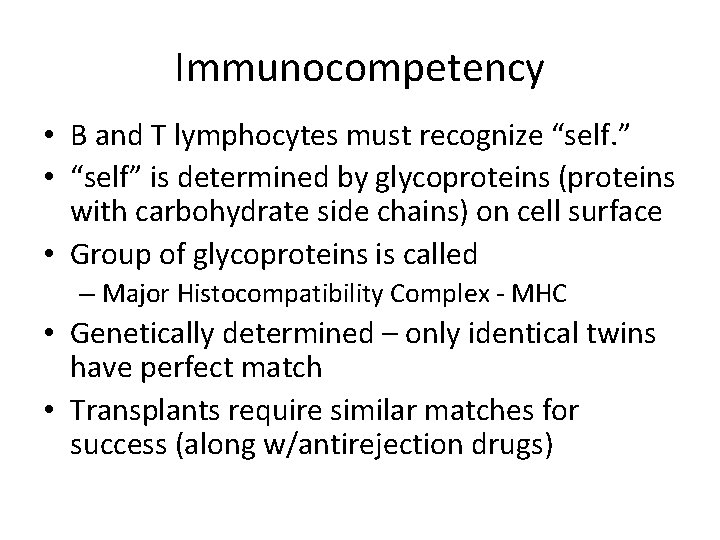 Immunocompetency

• B and T lymphocytes must recognize “self.”
• “self” is determined by glycoproteins (proteins with carbohydrate side chains) on cell surface
• Group of glycoproteins is called
– Major Histocompatibility Complex - MHC
• Genetically determined – only identical twins have perfect match
• Transplants require similar matches for success (along w/antirejection drugs)